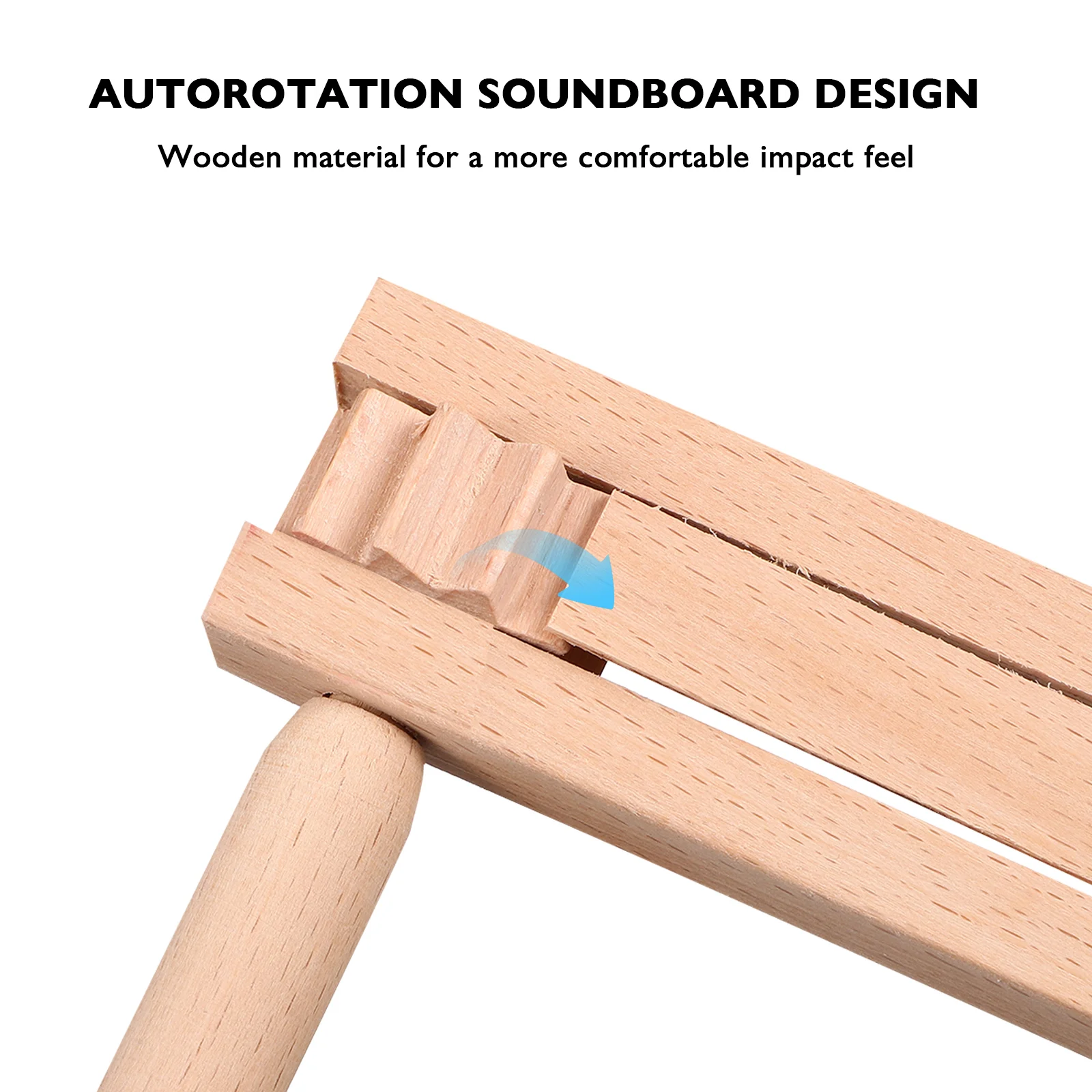 AUTOROTATION SOUNDBOARD DESIGN

Wooden material for a more comfortable impact feel